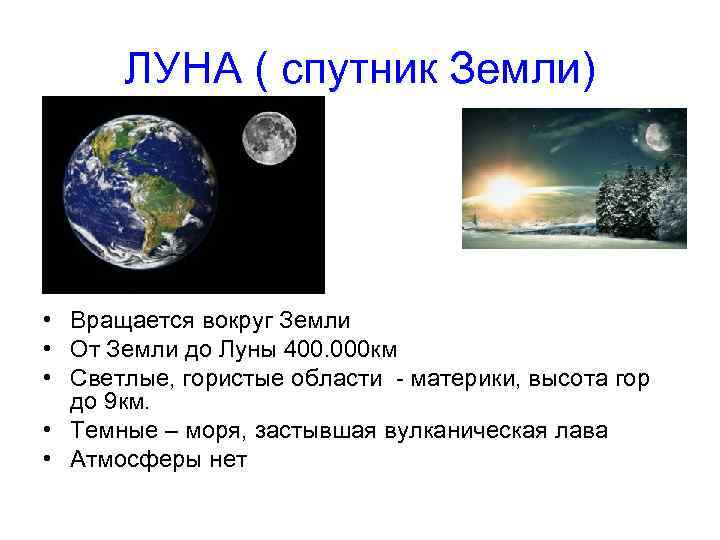 ЛУНА ( спутник Земли)

• Вращается вокруг Земли
• От Земли до Луны 400.000км
• Светлые, гористые области - материки, высота гор до 9км.
• Темные – моря, застывшая вулканическая лава
• Атмосферы нет